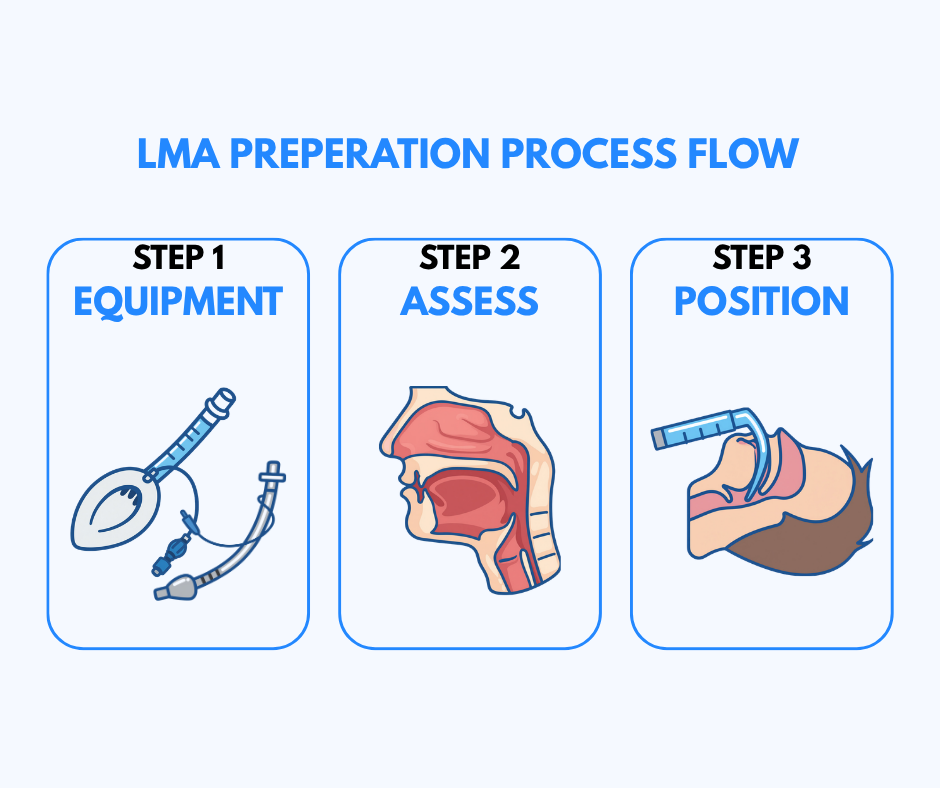 LMA PREPERATION PROCESS FLOW

STEP 1
EQUIPMENT

STEP 2
ASSESS

STEP 3
POSITION